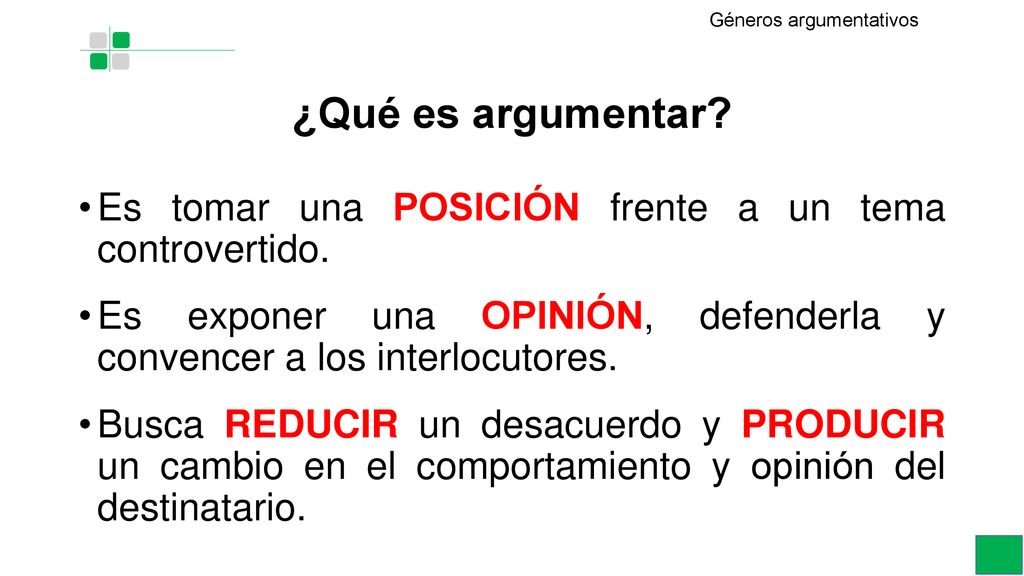 Géneros argumentativos

¿Qué es argumentar?

• Es tomar una POSICIÓN frente a un tema controvertido.

• Es exponer una OPINIÓN, defenderla y convencer a los interlocutores.

• Busca REDUCIR un desacuerdo y PRODUCIR un cambio en el comportamiento y opinión del destinatario.